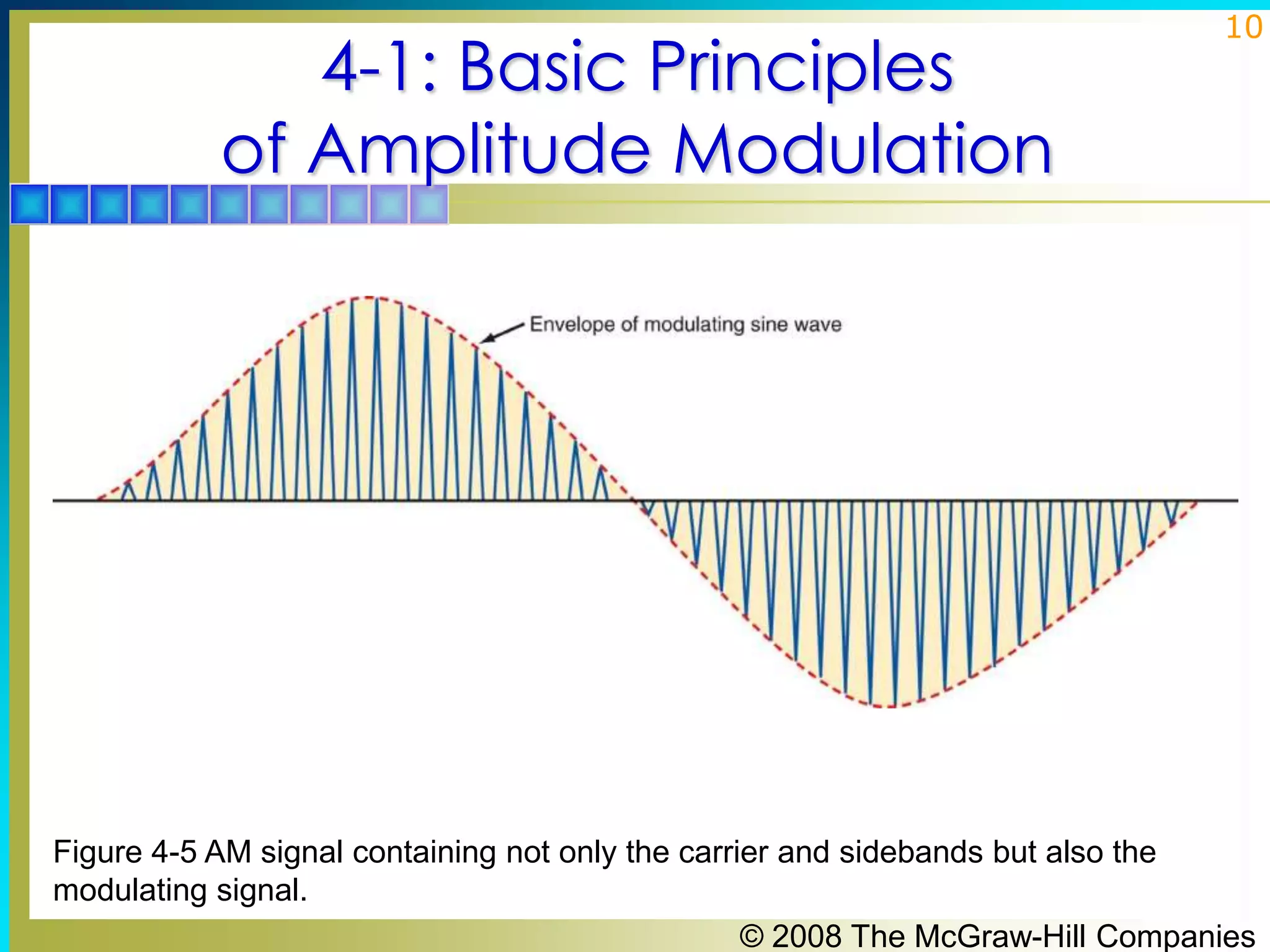 10

4-1: Basic Principles of Amplitude Modulation

Envelope of modulating sine wave

Figure 4-5 AM signal containing not only the carrier and sidebands but also the modulating signal.

© 2008 The McGraw-Hill Companies